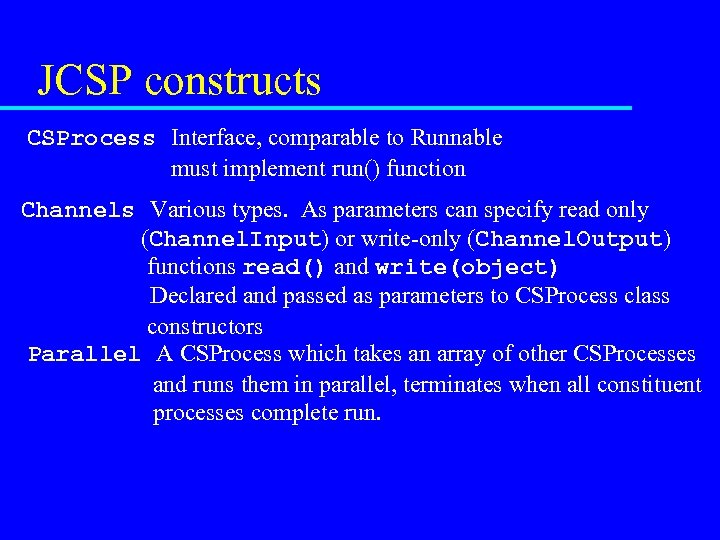 JCSP constructs

CSProcess Interface, comparable to Runnable
must implement run() function

Channels Various types. As parameters can specify read only (ChannelInput) or write-only (ChannelOutput) functions read() and write(object)
Declared and passed as parameters to CSProcess class constructors

Parallel A CSProcess which takes an array of other CSProcesses and runs them in parallel, terminates when all constituent processes complete run.